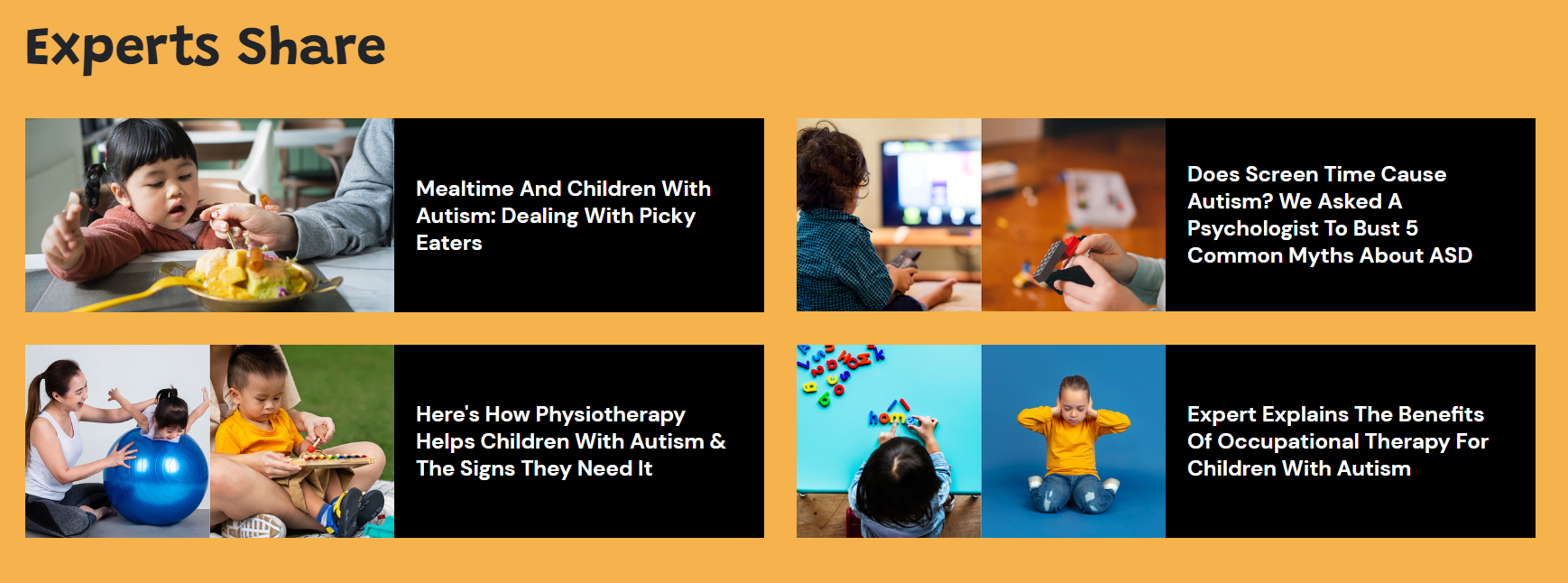 Experts Share

Mealtime And Children With Autism: Dealing With Picky Eaters

Does Screen Time Cause Autism? We Asked A Psychologist To Bust 5 Common Myths About ASD

Here's How Physiotherapy Helps Children With Autism & The Signs They Need It

home

Expert Explains The Benefits Of Occupational Therapy For Children With Autism